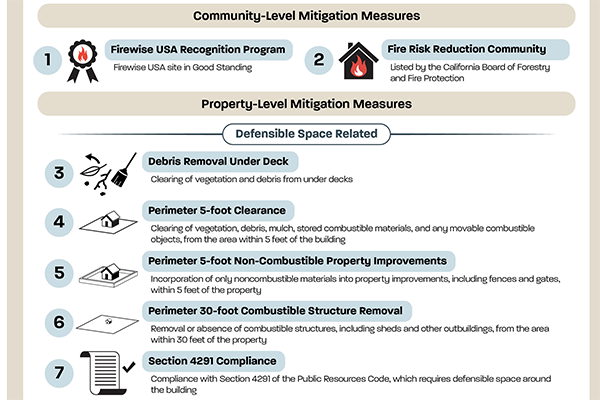 Community-Level Mitigation Measures

1

Firewise USA Recognition Program

Firewise USA site in Good Standing

2

Fire Risk Reduction Community

Listed by the California Board of Forestry and Fire Protection

Property-Level Mitigation Measures

Defensible Space Related

3

Debris Removal Under Deck

Clearing of vegetation and debris from under decks

4

Perimeter 5-foot Clearance

Clearing of vegetation, debris, mulch, stored combustible materials, and any movable combustible objects, from the area within 5 feet of the building

5

Perimeter 5-foot Non-Combustible Property Improvements

Incorporation of only noncombustible materials into property improvements, including fences and gates, within 5 feet of the property

6

Perimeter 30-foot Combustible Structure Removal

Removal or absence of combustible structures, including sheds and other outbuildings, from the area within 30 feet of the property

7

Section 4291 Compliance

Compliance with Section 4291 of the Public Resources Code, which requires defensible space around the building